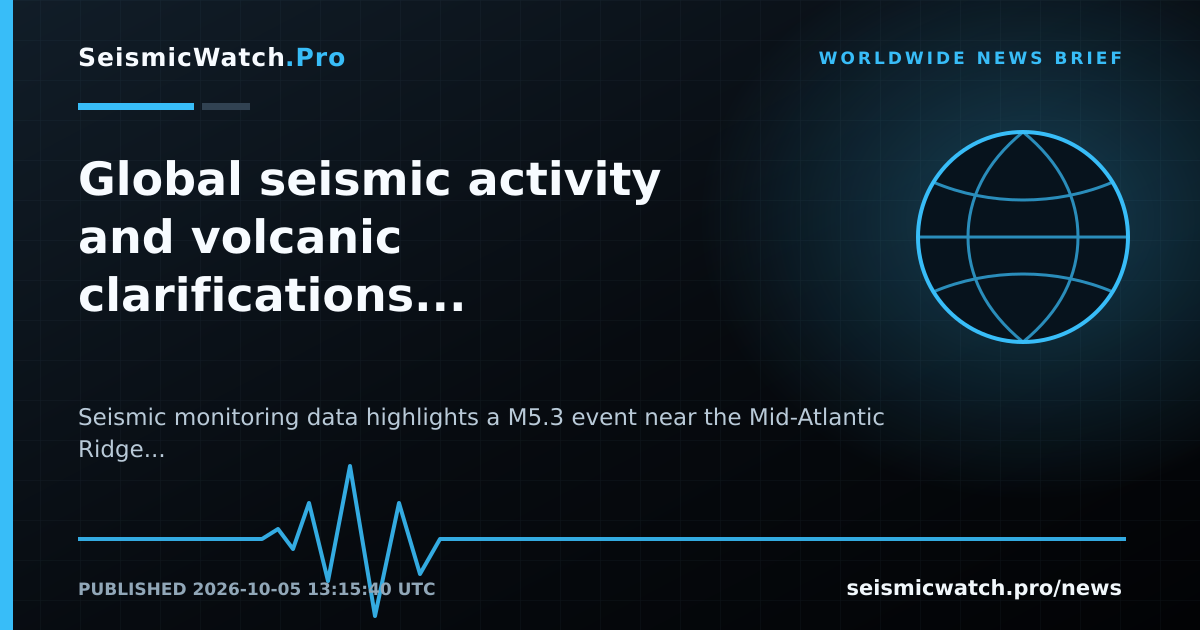 SeismicWatch.Pro

WORLDWIDE NEWS BRIEF

Global seismic activity and volcanic clarifications...

Seismic monitoring data highlights a M5.3 event near the Mid-Atlantic Ridge...

PUBLISHED 2026-10-05 13:15:40 UTC

seismicwatch.pro/news